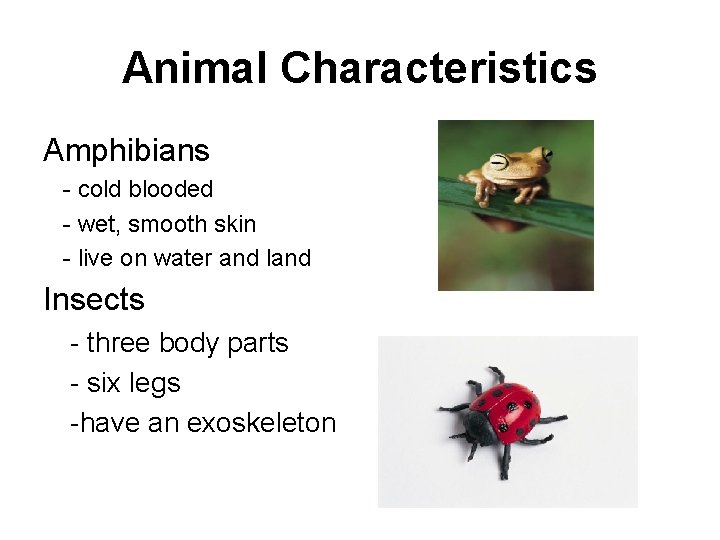 Animal Characteristics

Amphibians
- cold blooded
- wet, smooth skin
- live on water and land

Insects
- three body parts
- six legs
-have an exoskeleton